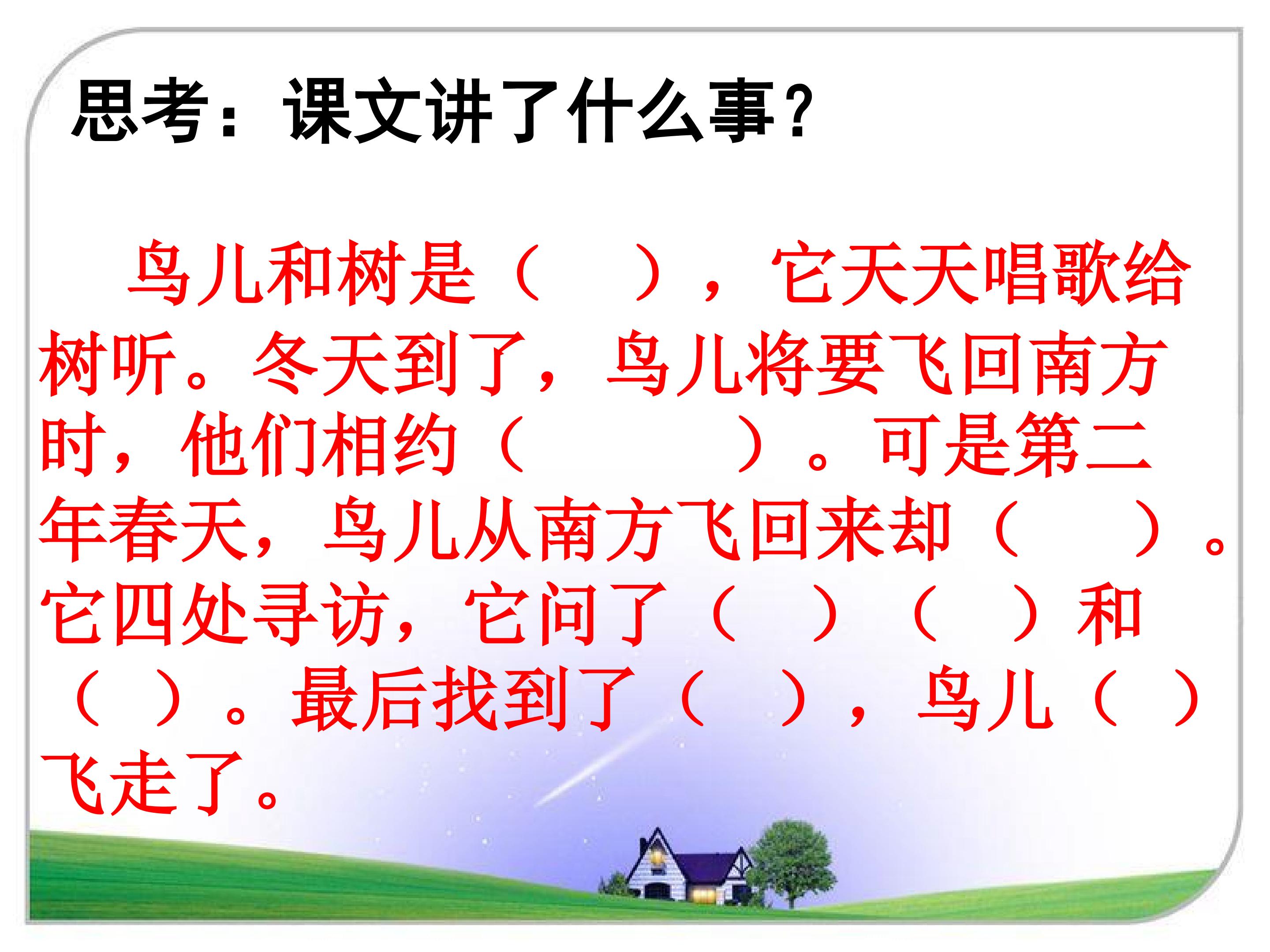 思考：课文讲了什么事？

鸟儿和树是（ ），它天天唱歌给树听。冬天到了，鸟儿将要飞回南方时，他们相约（ ）。可是第二年春天，鸟儿从南方飞回来却（ ）。它四处寻访，它问了（ ）（ ）和（ ）。最后找到了（ ），鸟儿（ ）飞走了。